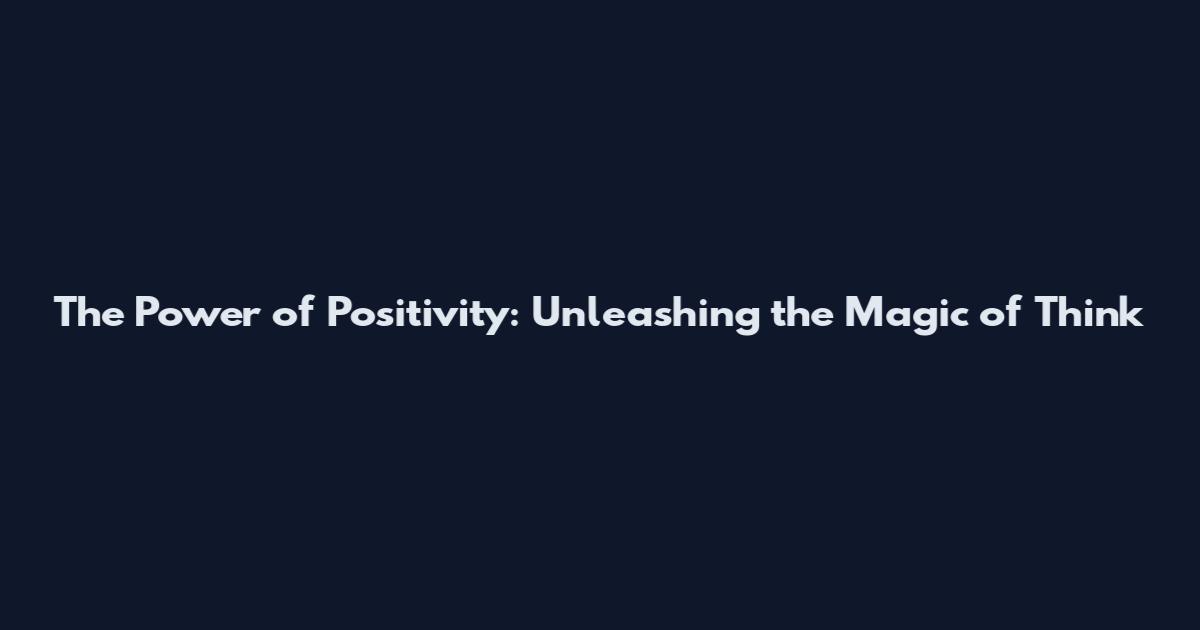 The Power of Positivity: Unleashing the Magic of Think